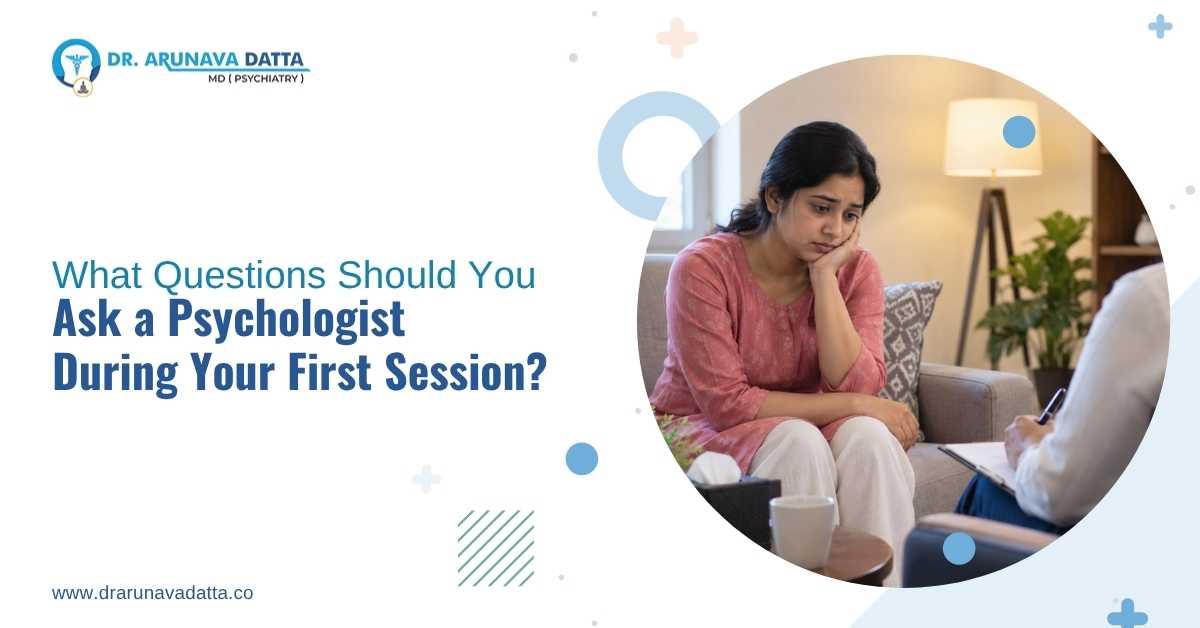 DR. ARUNAVA DATTA
MD ( PSYCHIATRY )

What Questions Should You
Ask a Psychologist
During Your First Session?

www.drarunavadatta.co